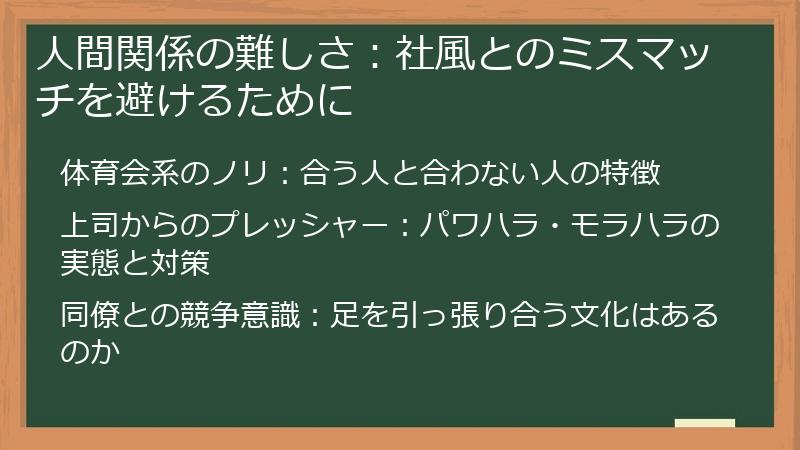 人間関係の難しさ：社風とのミスマッチを避けるために

体育会系のノリ：合う人と合わない人の特徴

上司からのプレッシャー：パワハラ・モラハラの実態と対策

同僚との競争意識：足を引っ張り合う文化はあるのか